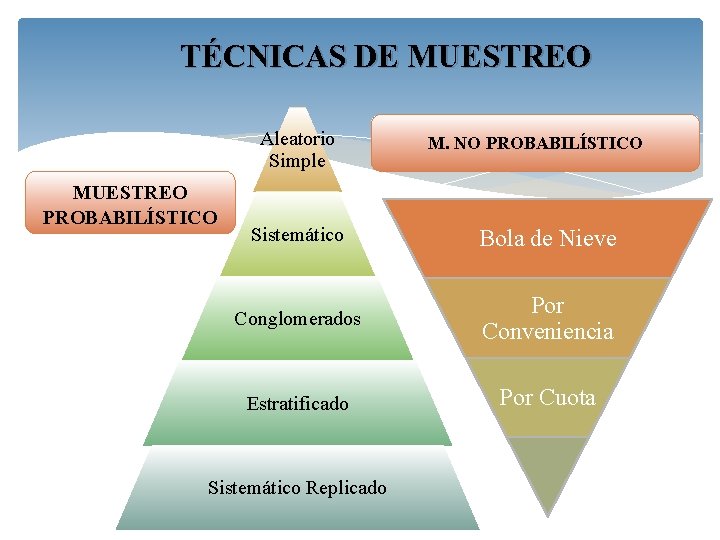 TÉCNICAS DE MUESTREO

MUESTREO PROBABILÍSTICO

Aleatorio Simple

Sistemático

Conglomerados

Estratificado

Sistemático Replicado

M. NO PROBABILÍSTICO

Bola de Nieve

Por Conveniencia

Por Cuota